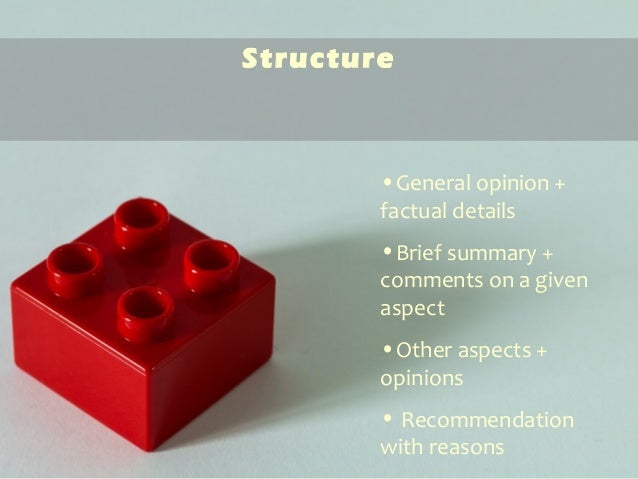 Structure

• General opinion + factual details

• Brief summary + comments on a given aspect

• Other aspects + opinions

• Recommendation with reasons